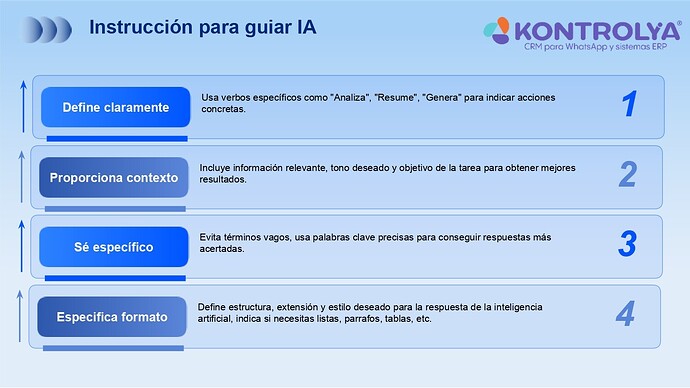 Instrucción para guiar IA

KONTROLYA®
CRM para WhatsApp y sistemas ERP

Define claramente

Usa verbos específicos como "Analiza", "Resume", "Genera" para indicar acciones concretas.

1

Proporciona contexto

Incluye información relevante, tono deseado y objetivo de la tarea para obtener mejores resultados.

2

Sé específico

Evita términos vagos, usa palabras clave precisas para conseguir respuestas más acertadas.

3

Especifica formato

Define estructura, extensión y estilo deseado para la respuesta de la inteligencia artificial, indica si necesitas listas, parrafos, tablas, etc.

4